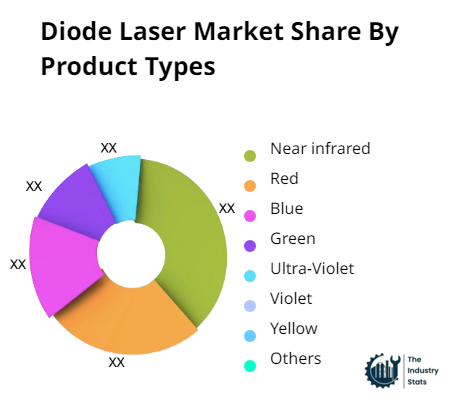 Diode Laser Market Share By Product Types

XX
XX
XX
XX
XX

Near infrared
Red
Blue
Green
Ultra-Violet
Violet
Yellow
Others

The Industry Stats